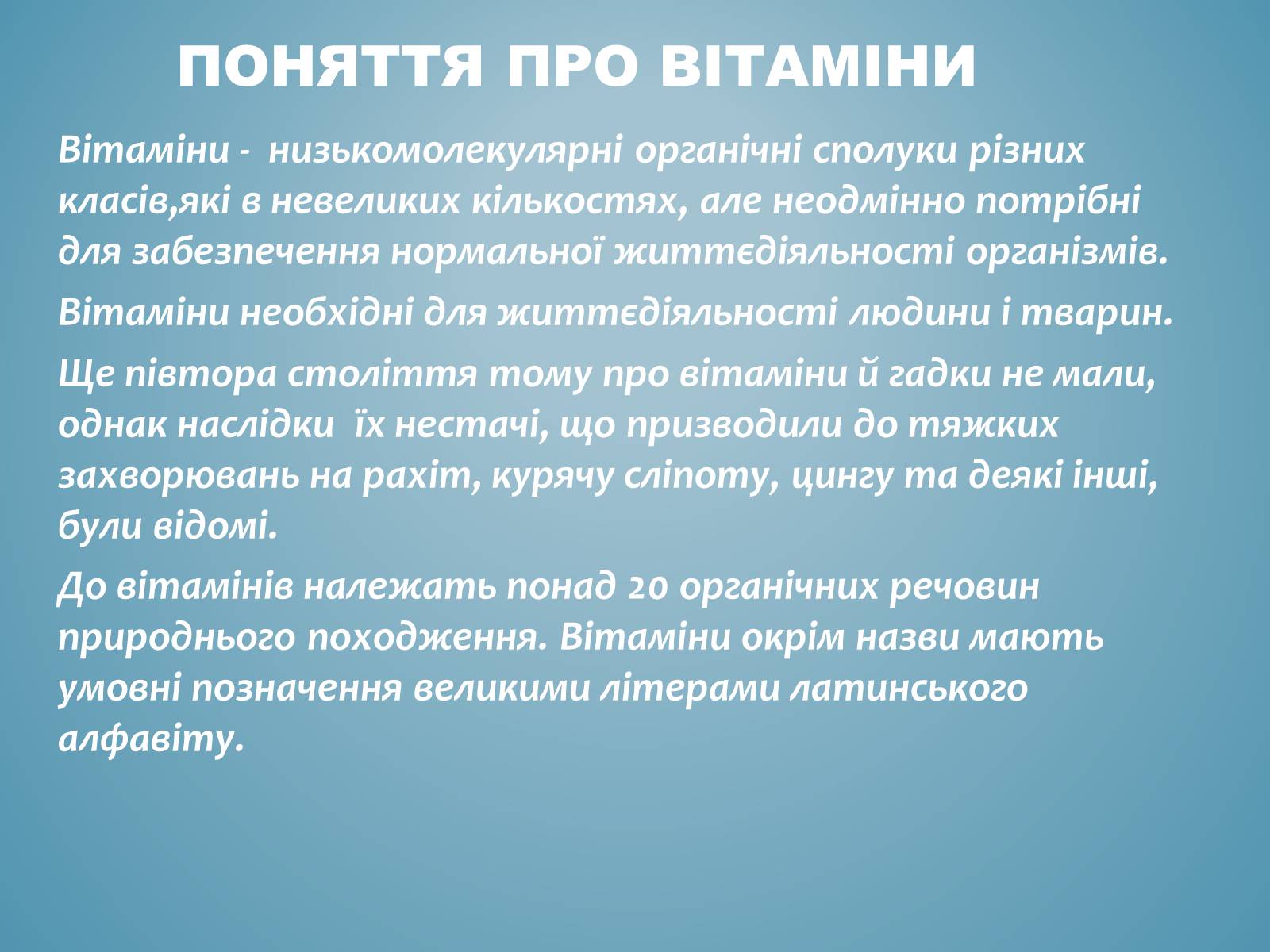 ПОНЯТТЯ ПРО ВІТАМІНИ

Вітаміни - низькомолекулярні органічні сполуки різних класів,які в невеликих кількостях, але неодмінно потрібні для забезпечення нормальної життєдіяльності організмів.

Вітаміни необхідні для життєдіяльності людини і тварин.

Ще півтора століття тому про вітаміни й гадки не мали, однак наслідки їх нестачі, що призводили до тяжких захворювань на рахіт, курячу сліпоту, цингу та деякі інші, були відомі.

До вітамінів належать понад 20 органічних речовин природнього походження. Вітаміни окрім назви мають умовні позначення великими літерами латинського алфавіту.